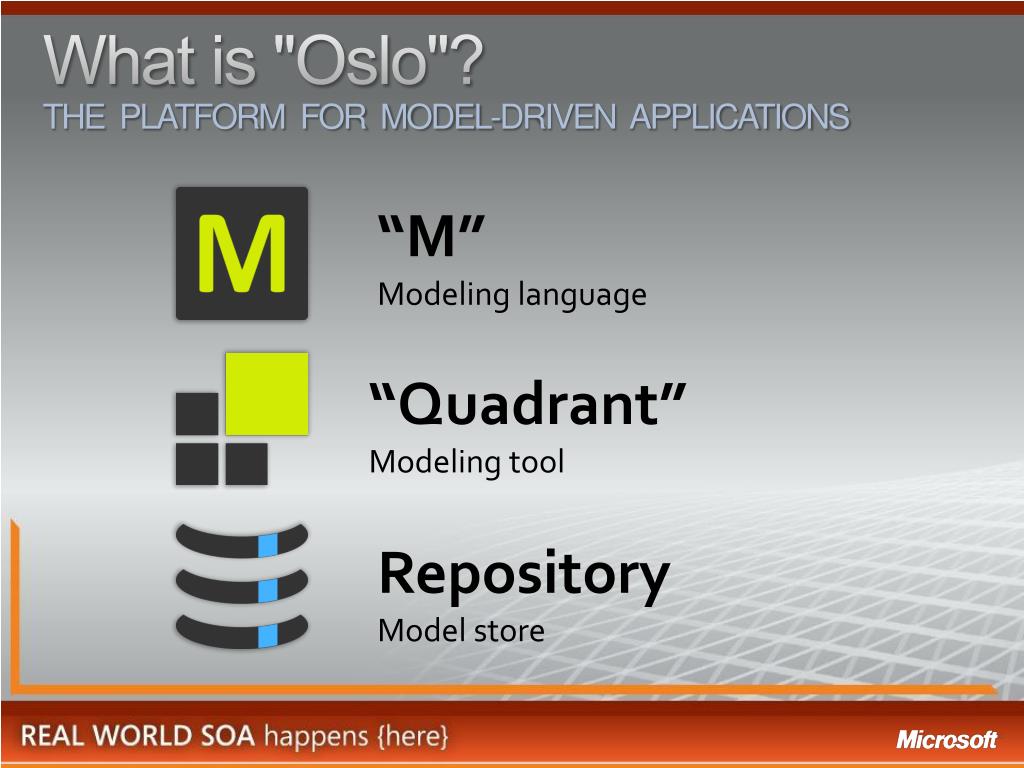 What is "Oslo"?
THE PLATFORM FOR MODEL-DRIVEN APPLICATIONS

M

“M”
Modeling language

“Quadrant”
Modeling tool

Repository
Model store

REAL WORLD SOA happens {here}

Microsoft